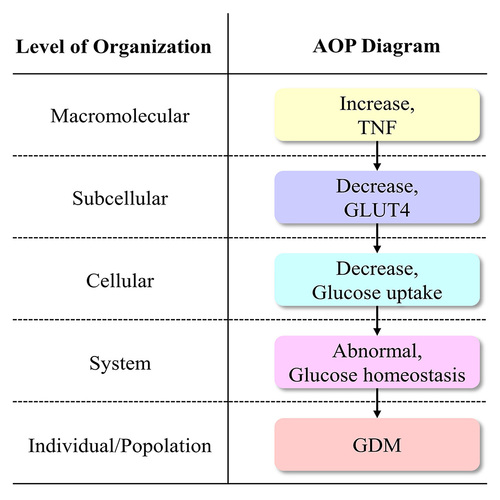 | Level of Organization | AOP Diagram |
|---|---|
| Macromolecular | Increase, TNF |
| Subcellular | Decrease, GLUT4 |
| Cellular | Decrease, Glucose uptake |
| System | Abnormal, Glucose homeostasis |
| Individual/Popolation | GDM |